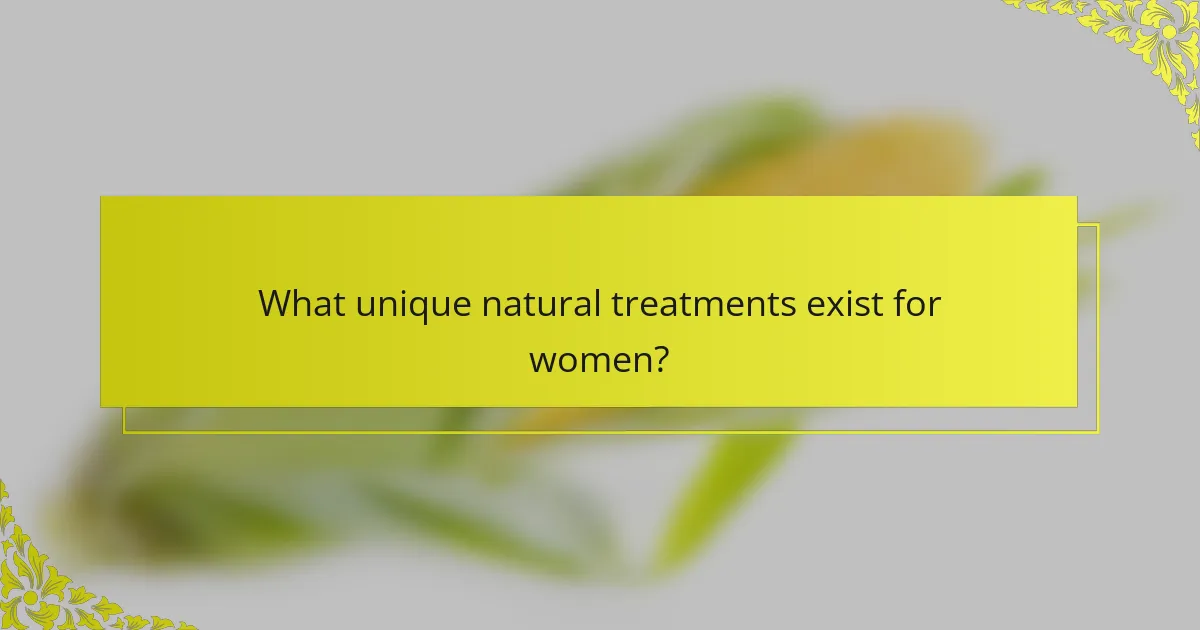 What unique natural treatments exist for women?